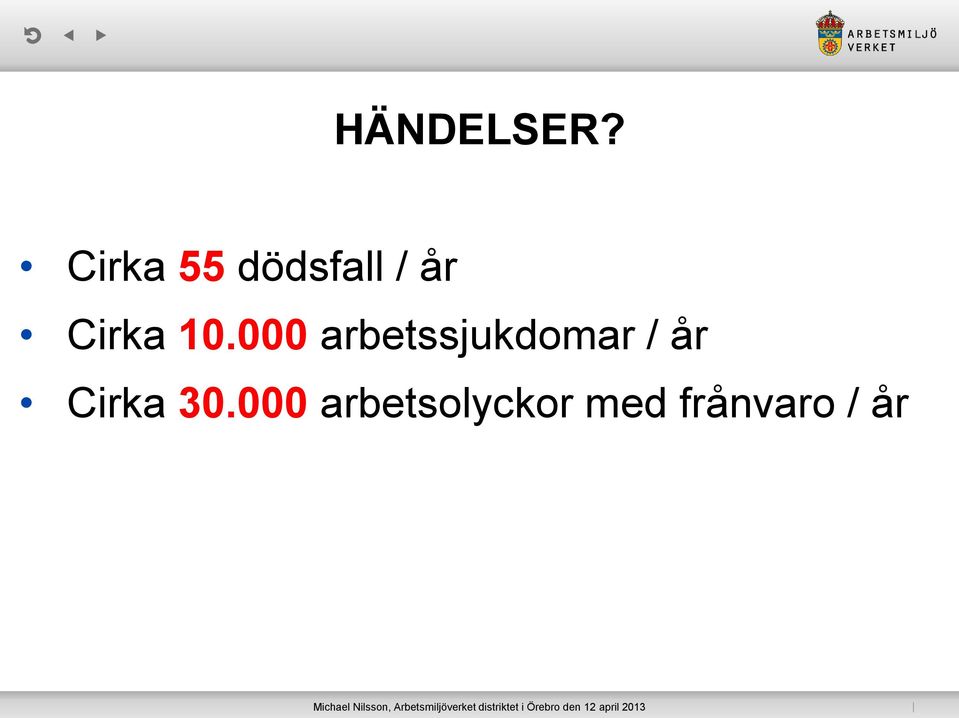 ARBETSMILJÖ VERKET

HÄNDELSER?

• Cirka 55 dödsfall / år
• Cirka 10.000 arbetssjukdomar / år
• Cirka 30.000 arbetsolyckor med frånvaro / år

Michael Nilsson, Arbetsmiljöverket distriktet i Örebro den 12 april 2013